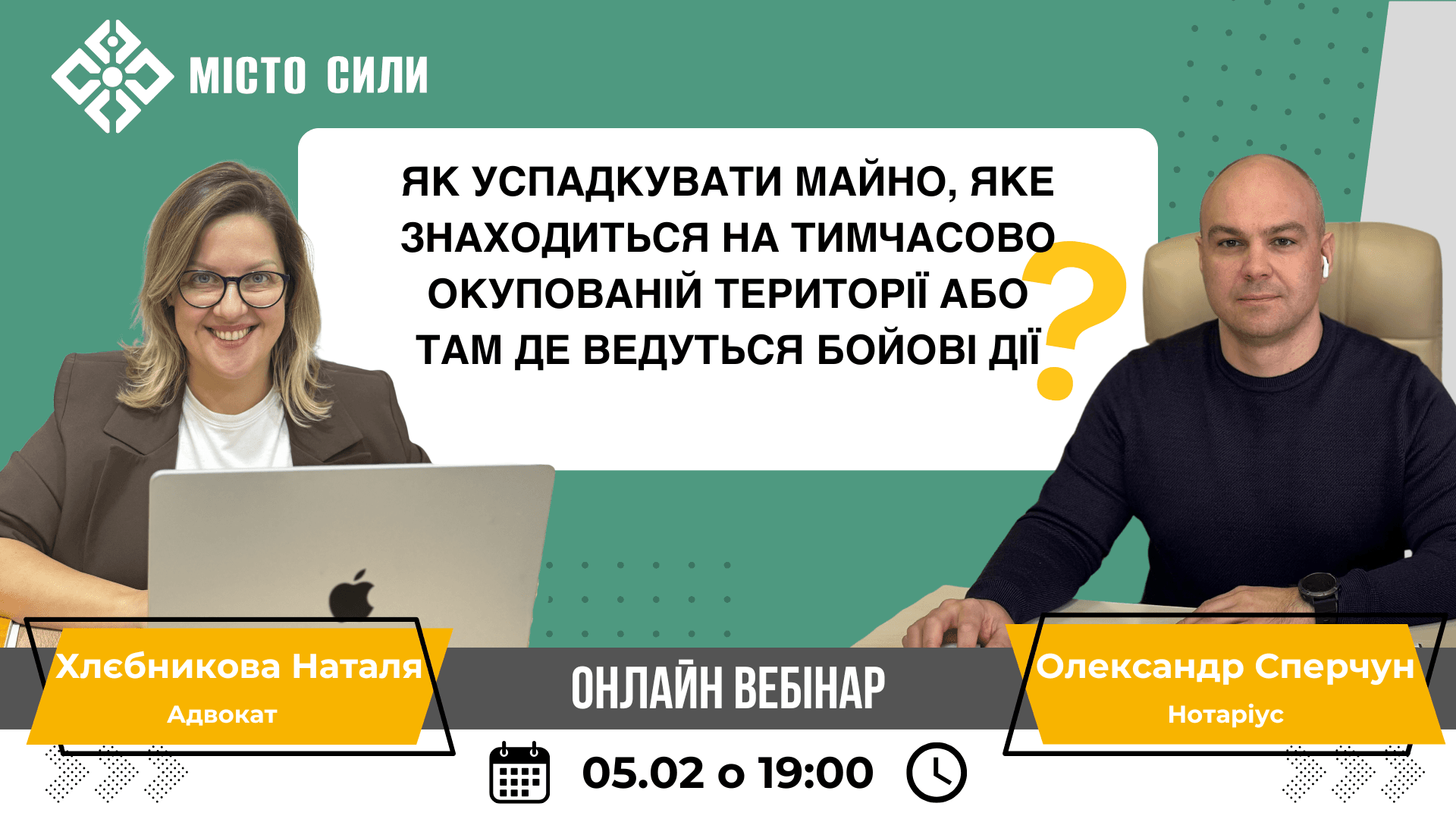 МІСТО СИЛИ

ЯК УСПАДКУВАТИ МАЙНО, ЯКЕ ЗНАХОДИТЬСЯ НА ТИМЧАСОВО ОКУПОВАНІЙ ТЕРИТОРІЇ АБО ТАМ ДЕ ВЕДУТЬСЯ БОЙОВІ ДІЇ ?

Хлєбникова Наталя
Адвокат

ОНЛАЙН ВЕБІНАР

Олександр Сперчун
Нотаріус

05.02 о 19:00